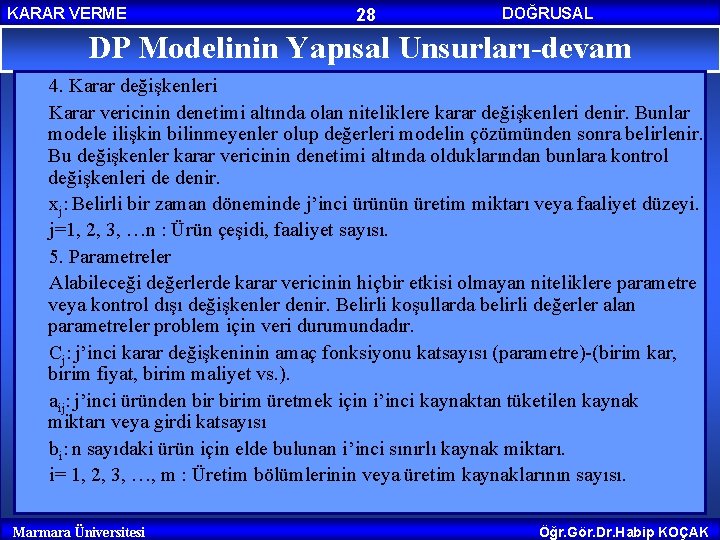 KARAR VERME 28 DOĞRUSAL

DP Modelinin Yapısal Unsurları-devam

4. Karar değişkenleri

Karar vericinin denetimi altında olan niteliklere karar değişkenleri denir. Bunlar modele ilişkin bilinmeyenler olup değerleri modelin çözümünden sonra belirlenir. Bu değişkenler karar vericinin denetimi altında olduklarından bunlara kontrol değişkenleri de denir.

$x_j$: Belirli bir zaman döneminde j'inci ürünün üretim miktarı veya faaliyet düzeyi.

j=1, 2, 3, …n : Ürün çeşidi, faaliyet sayısı.

5. Parametreler

Alabileceği değerlerde karar vericinin hiçbir etkisi olmayan niteliklere parametre veya kontrol dışı değişkenler denir. Belirli koşullarda belirli değerler alan parametreler problem için veri durumundadır.

$C_j$: j'inci karar değişkeninin amaç fonksiyonu katsayısı (parametre)-(birim kar, birim fiyat, birim maliyet vs.).

$a_{ij}$: j'inci üründen bir birim üretmek için i'inci kaynaktan tüketilen kaynak miktarı veya girdi katsayısı

$b_i$: n sayıdaki ürün için elde bulunan i'inci sınırlı kaynak miktarı.

i= 1, 2, 3, …, m : Üretim bölümlerinin veya üretim kaynaklarının sayısı.

Marmara Üniversitesi Öğr.Gör.Dr.Habip KOÇAK